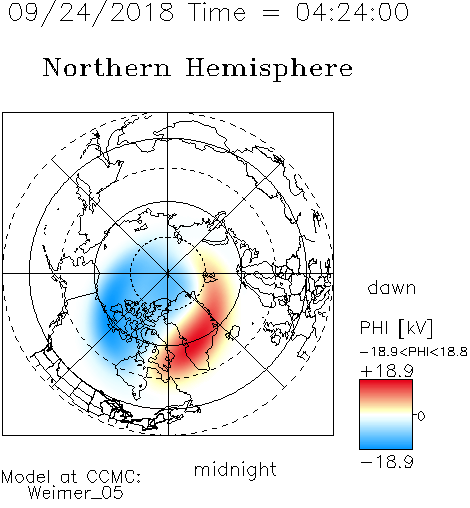 09/24/2018 Time = 04:24:00

Northern Hemisphere

dawn

PHI [kV]

−18.9<PHI<18.8

+18.9

0

−18.9

midnight

Model at CCMC:
Weimer_05